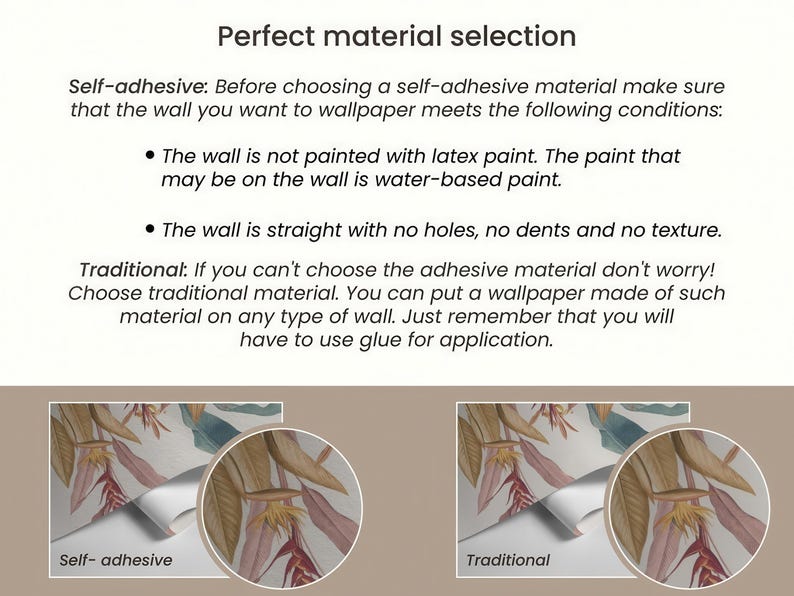 Perfect material selection

Self-adhesive: Before choosing a self-adhesive material make sure that the wall you want to wallpaper meets the following conditions:

• The wall is not painted with latex paint. The paint that may be on the wall is water-based paint.

• The wall is straight with no holes, no dents and no texture.

Traditional: If you can't choose the adhesive material don't worry! Choose traditional material. You can put a wallpaper made of such material on any type of wall. Just remember that you will have to use glue for application.

Self- adhesive

Traditional